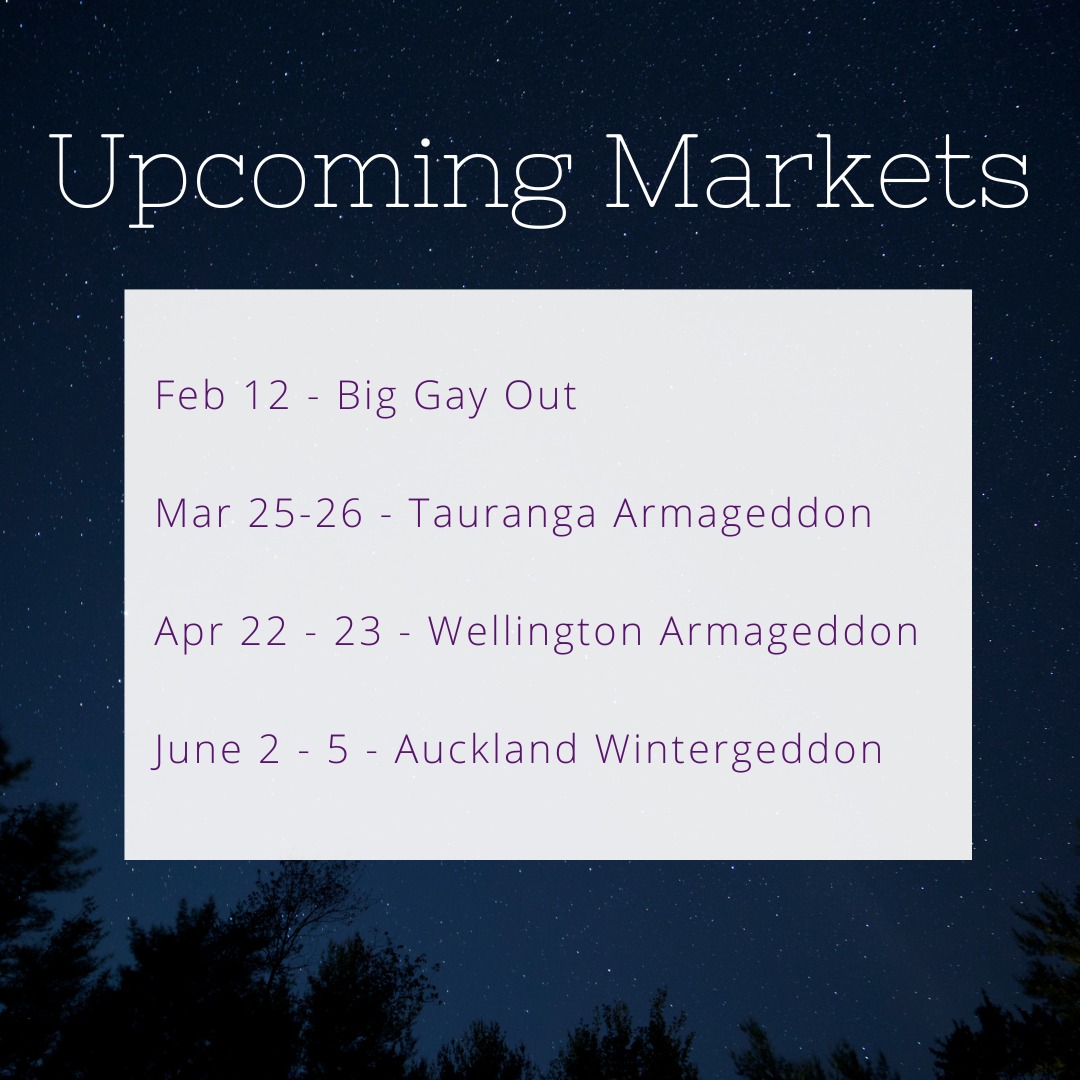 Upcoming Markets

Feb 12 - Big Gay Out

Mar 25-26 - Tauranga Armageddon

Apr 22 - 23 - Wellington Armageddon

June 2 - 5 - Auckland Wintergeddon